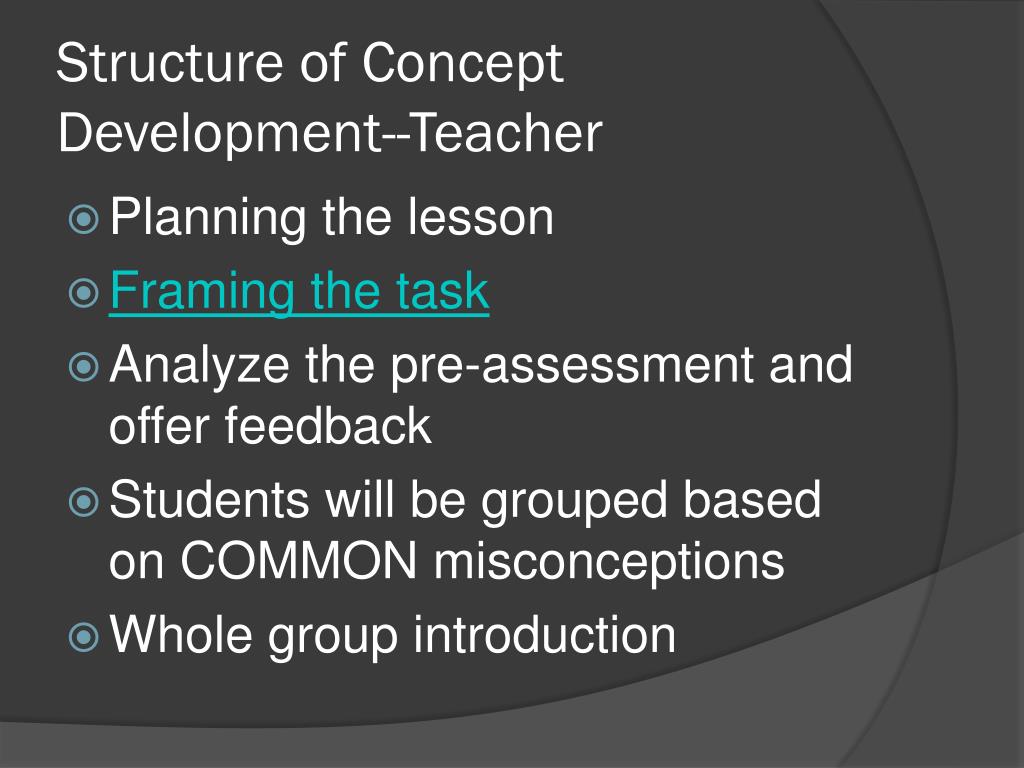 Structure of Concept Development--Teacher

Planning the lesson

Framing the task

Analyze the pre-assessment and offer feedback

Students will be grouped based on COMMON misconceptions

Whole group introduction